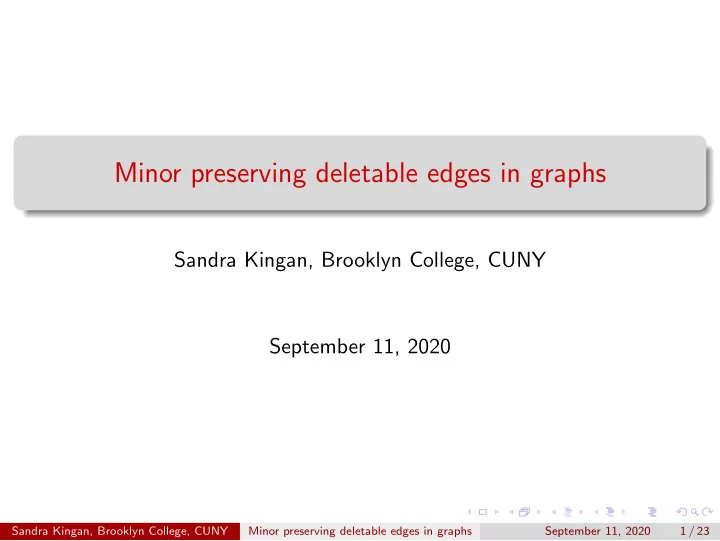 Minor preserving deletable edges in graphs

Sandra Kingan, Brooklyn College, CUNY

September 11, 2020

Sandra Kingan, Brooklyn College, CUNY Minor preserving deletable edges in graphs September 11, 2020 1 / 23